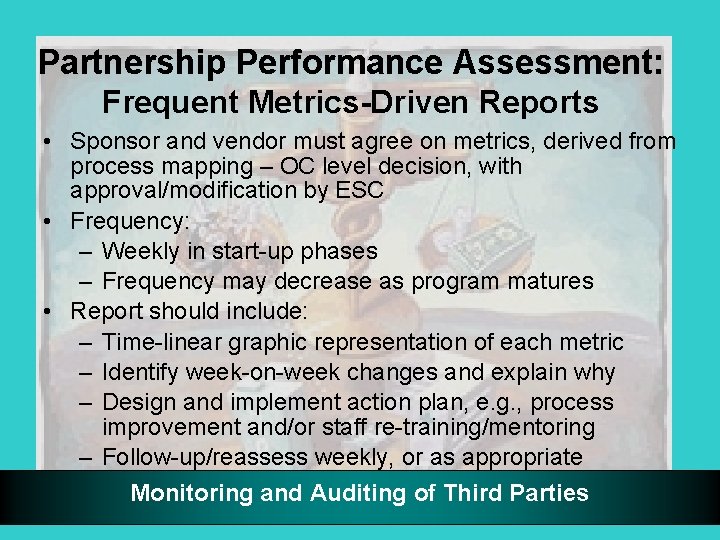 Partnership Performance Assessment: Frequent Metrics-Driven Reports

• Sponsor and vendor must agree on metrics, derived from process mapping – OC level decision, with approval/modification by ESC
• Frequency:
– Weekly in start-up phases
– Frequency may decrease as program matures
• Report should include:
– Time-linear graphic representation of each metric
– Identify week-on-week changes and explain why
– Design and implement action plan, e.g., process improvement and/or staff re-training/mentoring
– Follow-up/reassess weekly, or as appropriate

Monitoring and Auditing of Third Parties